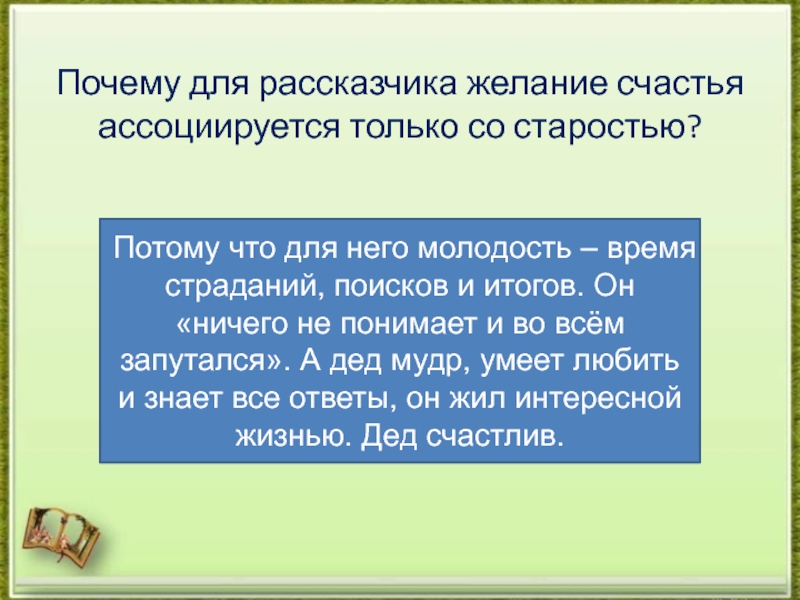 Почему для рассказчика желание счастья ассоциируется только со старостью?

Потому что для него молодость – время страданий, поисков и итогов. Он «ничего не понимает и во всём запутался». А дед мудр, умеет любить и знает все ответы, он жил интересной жизнью. Дед счастлив.